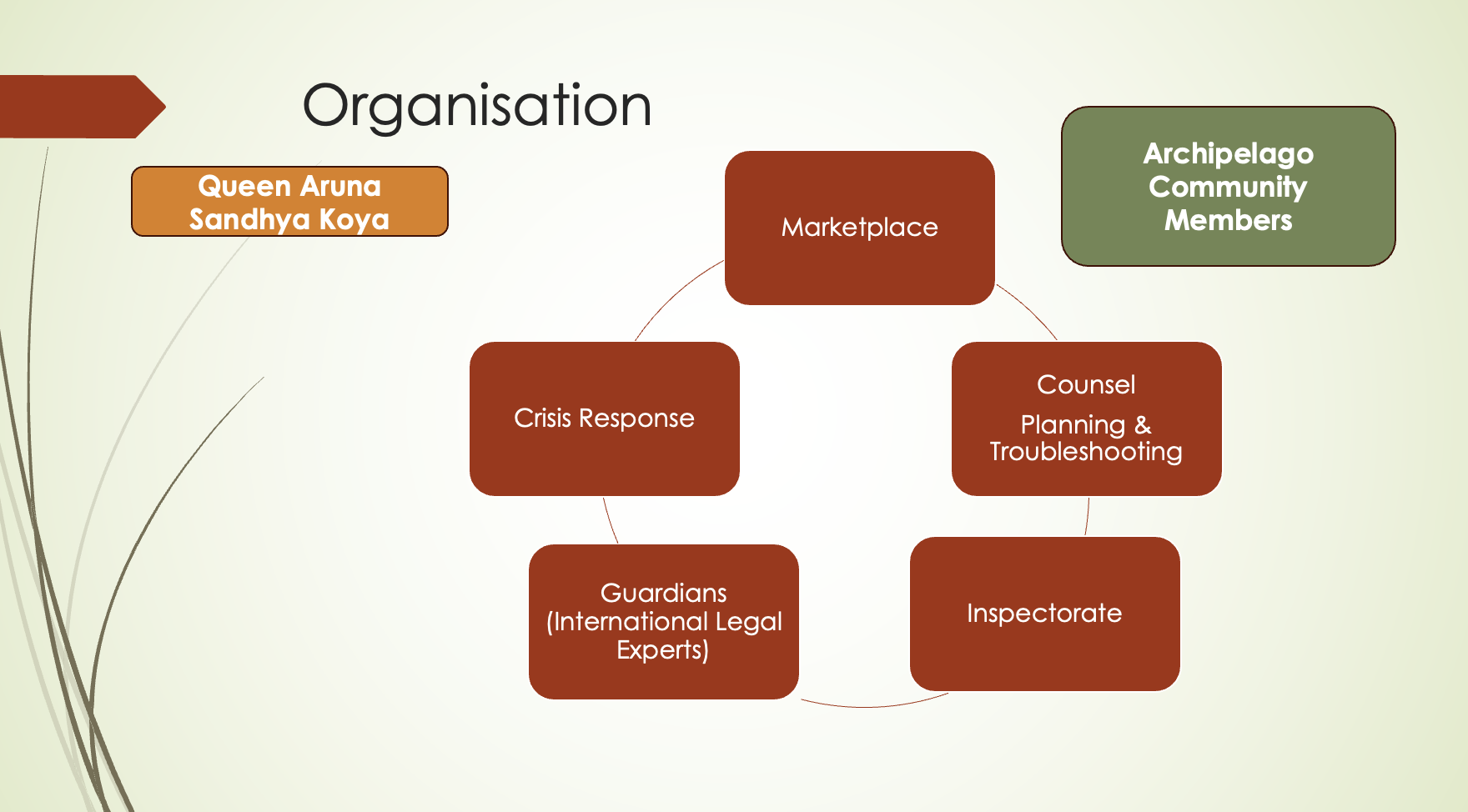 Organisation

Queen Aruna Sandhya Koya

Archipelago Community Members

Marketplace

Counsel

Planning & Troubleshooting

Inspectorate

Guardians (International Legal Experts)

Crisis Response